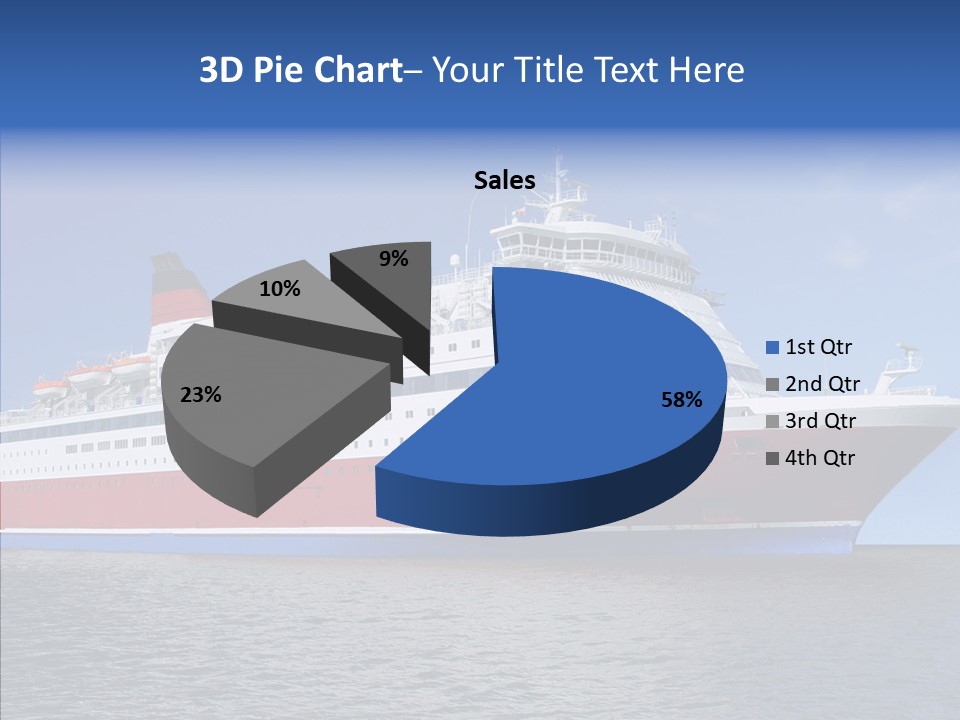 3D Pie Chart– Your Title Text Here

Sales

9%
10%
23%
58%

1st Qtr
2nd Qtr
3rd Qtr
4th Qtr